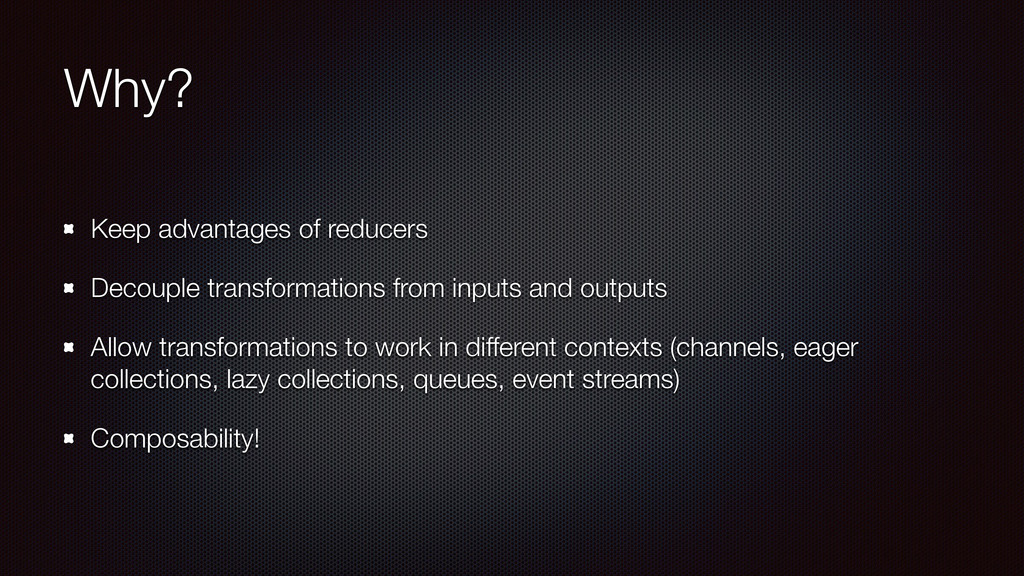 Why?

Keep advantages of reducers

Decouple transformations from inputs and outputs

Allow transformations to work in different contexts (channels, eager collections, lazy collections, queues, event streams)

Composability!